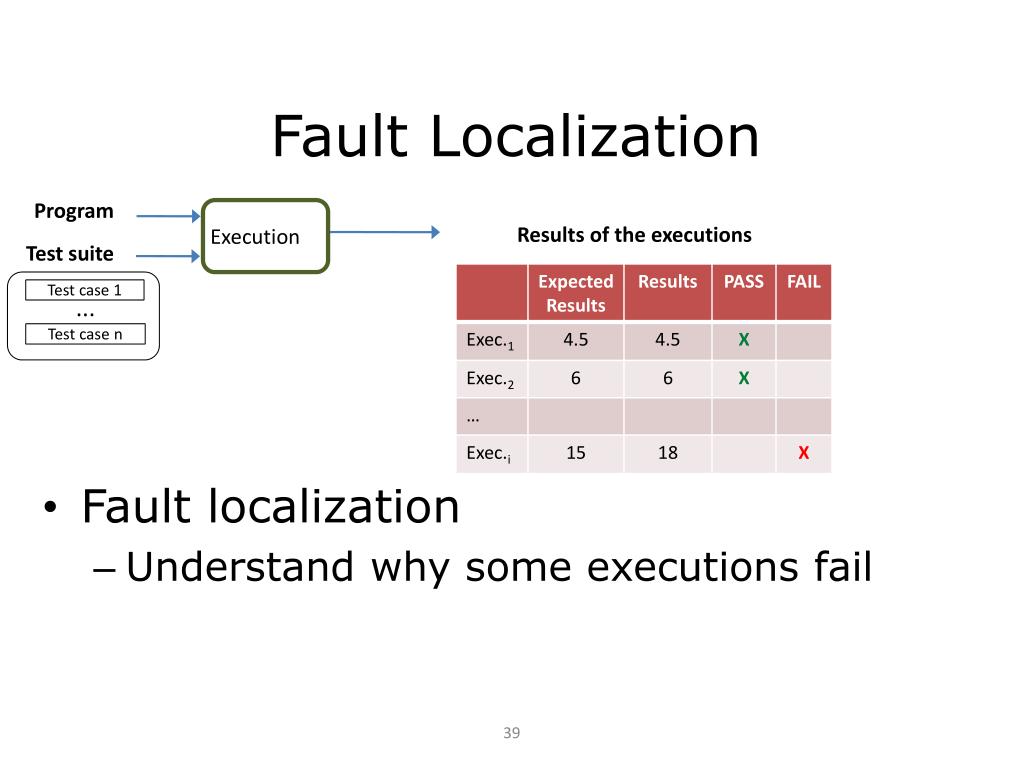 Fault Localization

Program

Test suite

Test case 1
...
Test case n

Execution

Results of the executions

| | Expected Results | Results | PASS | FAIL |
|---|---|---|---|---|
| Exec.$_1$ | 4.5 | 4.5 | X | |
| Exec.$_2$ | 6 | 6 | X | |
| … | | | | |
| Exec.$_i$ | 15 | 18 | | X |

• Fault localization
– Understand why some executions fail

39